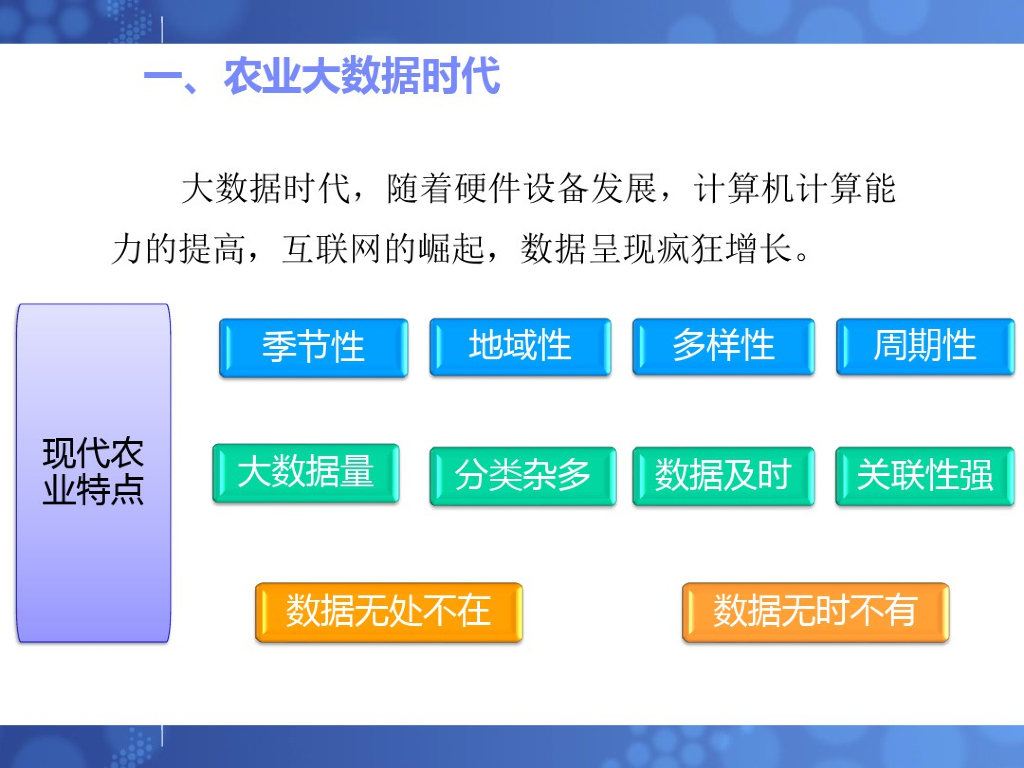 一、农业大数据时代

大数据时代，随着硬件设备发展，计算机计算能力的提高，互联网的崛起，数据呈现疯狂增长。

现代农业特点

季节性

地域性

多样性

周期性

大数据量

分类杂多

数据及时

关联性强

数据无处不在

数据无时不有